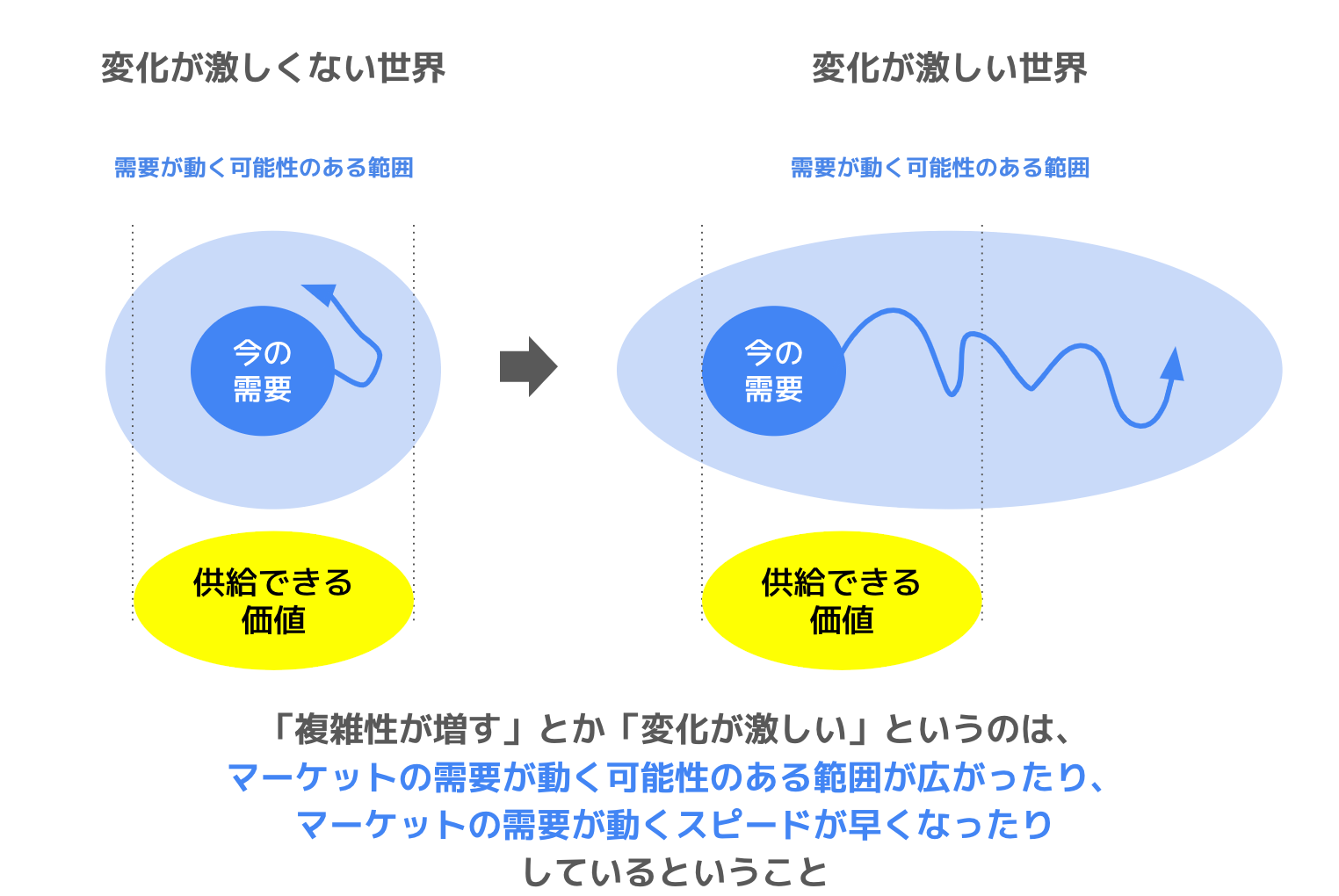 変化が激しくない世界

需要が動く可能性のある範囲

今の需要

供給できる価値

変化が激しい世界

需要が動く可能性のある範囲

今の需要

供給できる価値

「複雑性が増す」とか「変化が激しい」というのは、
マーケットの需要が動く可能性のある範囲が広がったり、
マーケットの需要が動くスピードが早くなったり
しているということ